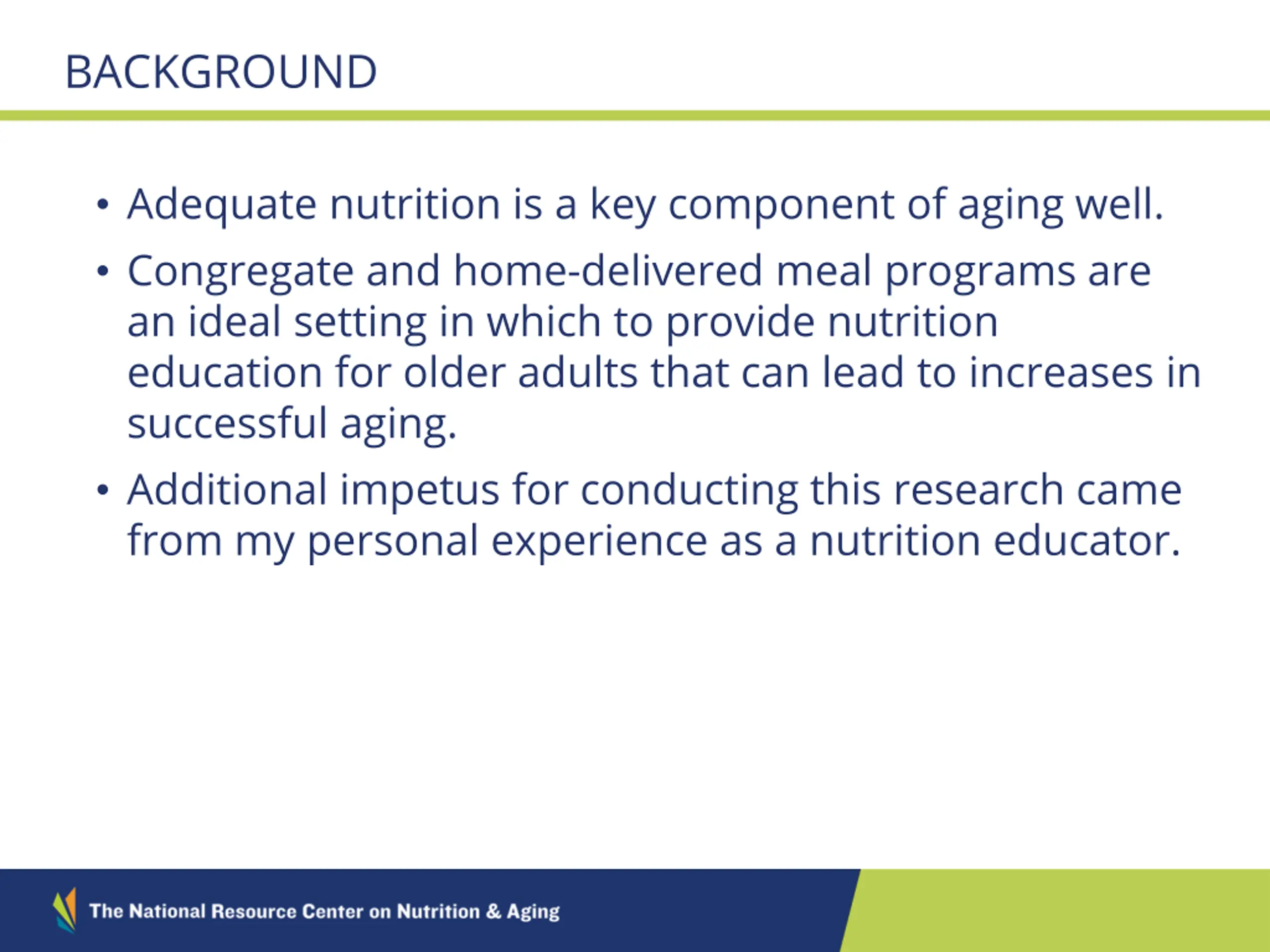 BACKGROUND

• Adequate nutrition is a key component of aging well.

• Congregate and home-delivered meal programs are an ideal setting in which to provide nutrition education for older adults that can lead to increases in successful aging.

• Additional impetus for conducting this research came from my personal experience as a nutrition educator.

The National Resource Center on Nutrition & Aging